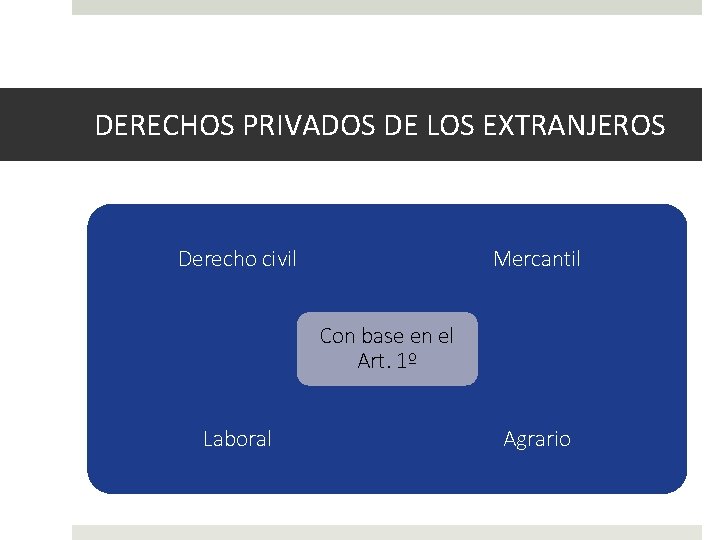 DERECHOS PRIVADOS DE LOS EXTRANJEROS

Derecho civil

Mercantil

Con base en el Art. 1º

Laboral

Agrario